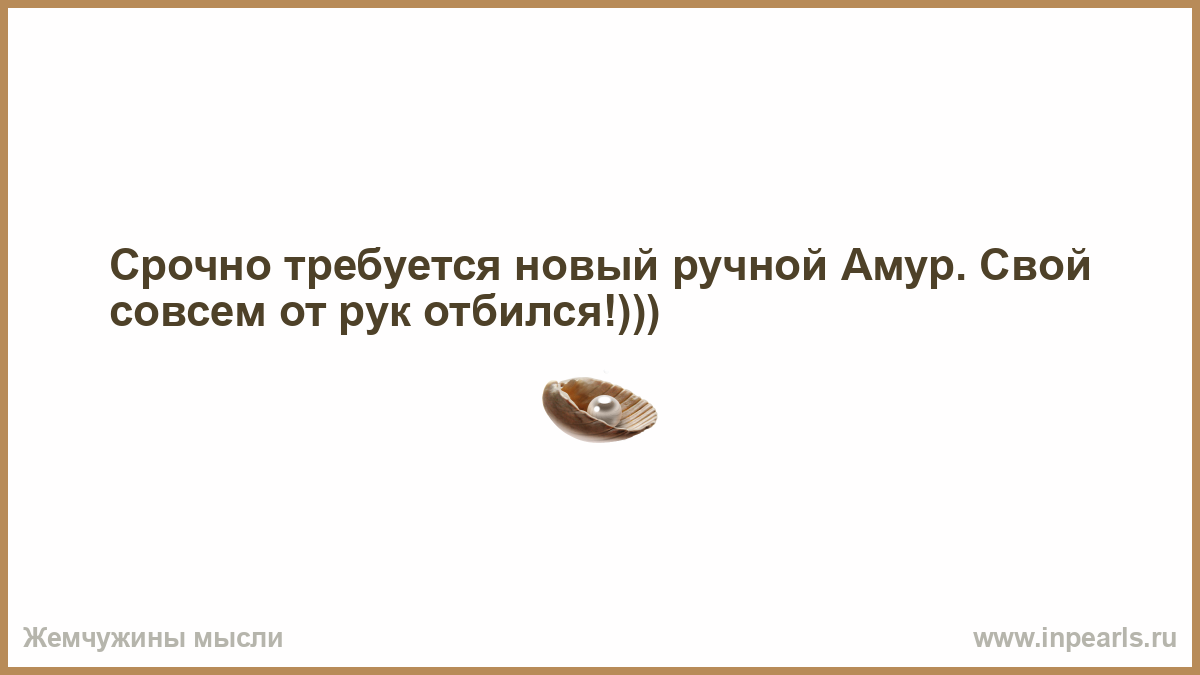 Срочно требуется новый ручной Амур. Свой совсем от рук отбился!)))

Жемчужины мысли

www.inpearls.ru